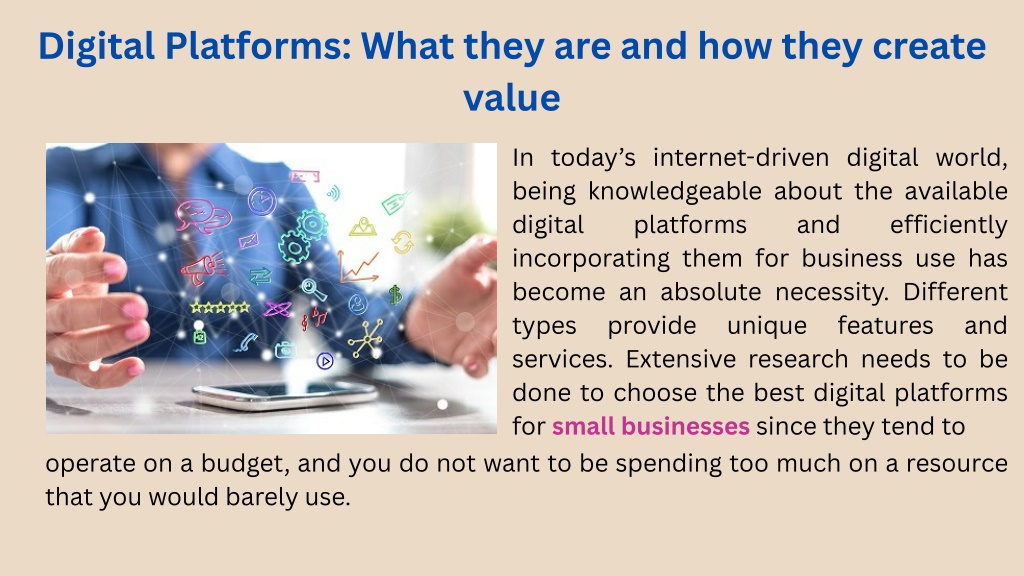 Digital Platforms: What they are and how they create value

In today's internet-driven digital world, being knowledgeable about the available digital platforms and efficiently incorporating them for business use has become an absolute necessity. Different types provide unique features and services. Extensive research needs to be done to choose the best digital platforms for small businesses since they tend to operate on a budget, and you do not want to be spending too much on a resource that you would barely use.